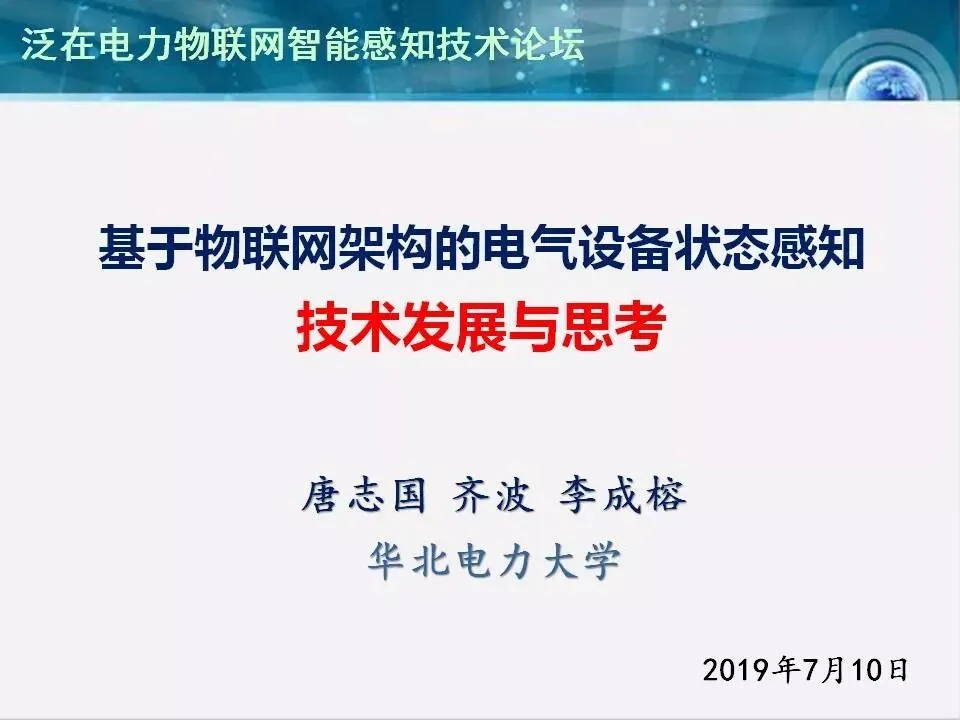 泛在电力物联网智能感知技术论坛

基于物联网架构的电气设备状态感知
技术发展与思考

唐志国 齐波 李成榕
华北电力大学

2019年7月10日